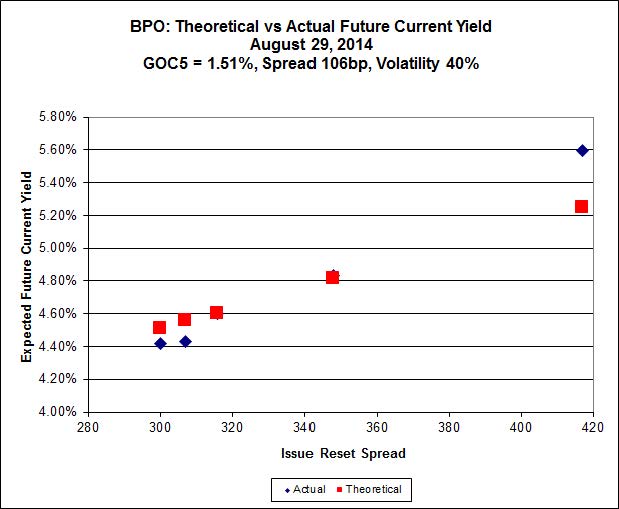 BPO: Theoretical vs Actual Future Current Yield
August 29, 2014
GOC5 = 1.51%, Spread 106bp, Volatility 40%

Expected Future Current Yield

5.80%
5.60%
5.40%
5.20%
5.00%
4.80%
4.60%
4.40%
4.20%
4.00%

280 300 320 340 360 380 400 420

Issue Reset Spread

Actual Theoretical